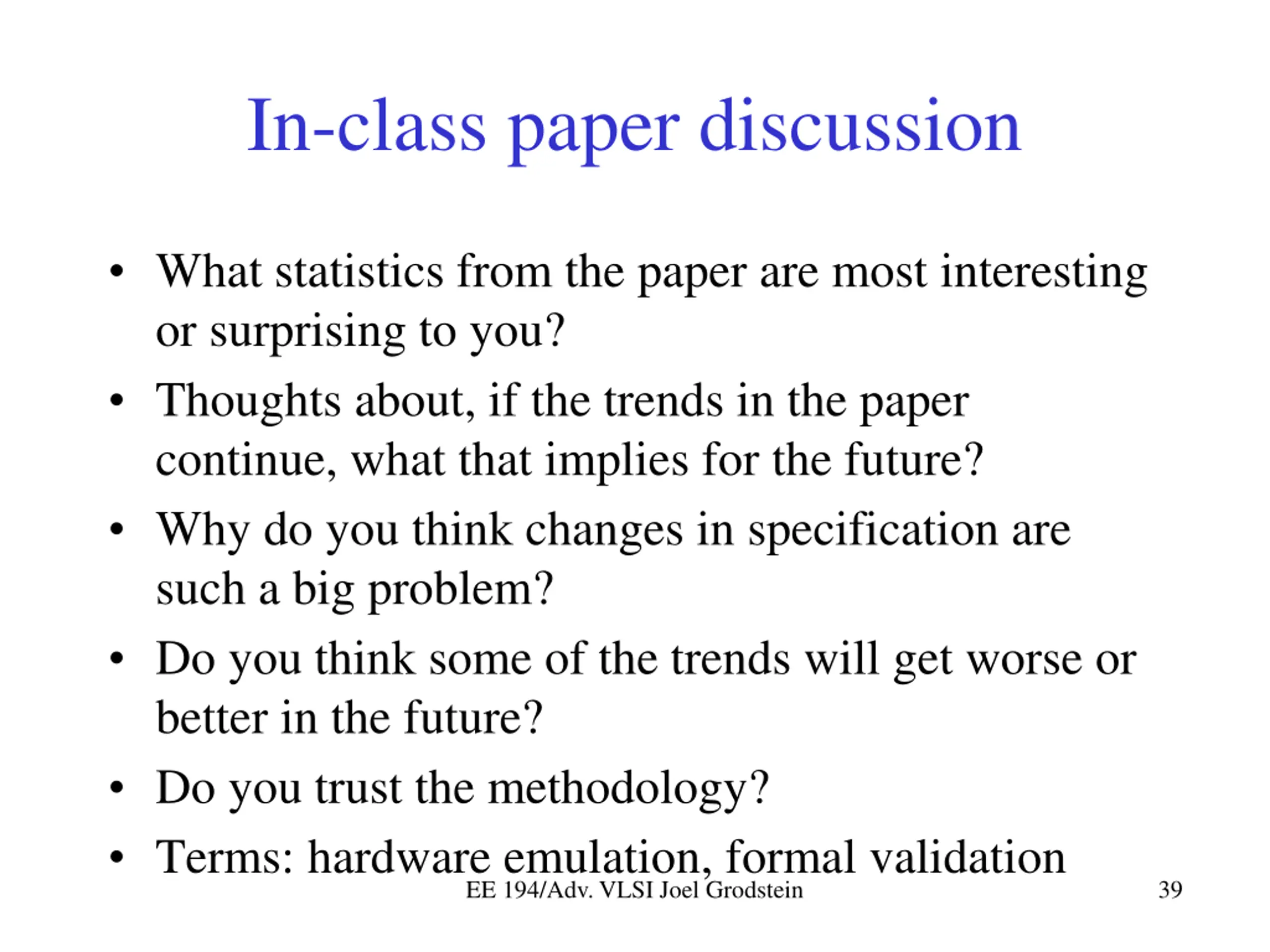 In-class paper discussion

• What statistics from the paper are most interesting or surprising to you?
• Thoughts about, if the trends in the paper continue, what that implies for the future?
• Why do you think changes in specification are such a big problem?
• Do you think some of the trends will get worse or better in the future?
• Do you trust the methodology?
• Terms: hardware emulation, formal validation

EE 194/Adv. VLSI Joel Grodstein

39